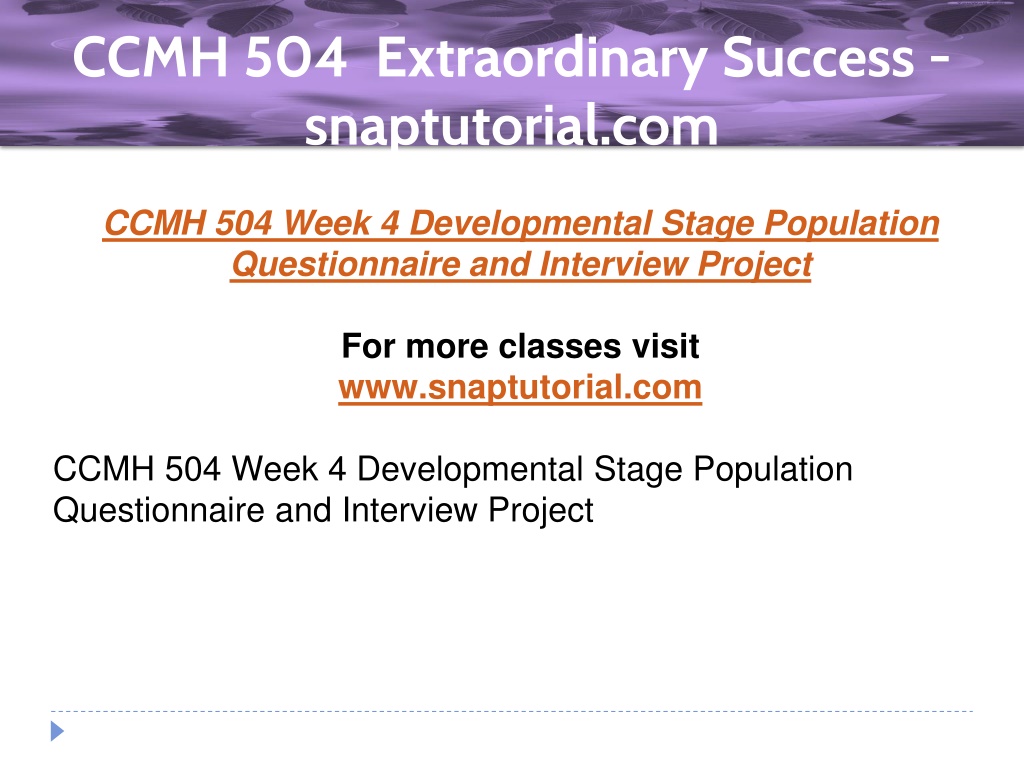 CCMH 504 Extraordinary Success - snaptutorial.com

CCMH 504 Week 4 Developmental Stage Population Questionnaire and Interview Project

For more classes visit
www.snaptutorial.com

CCMH 504 Week 4 Developmental Stage Population Questionnaire and Interview Project